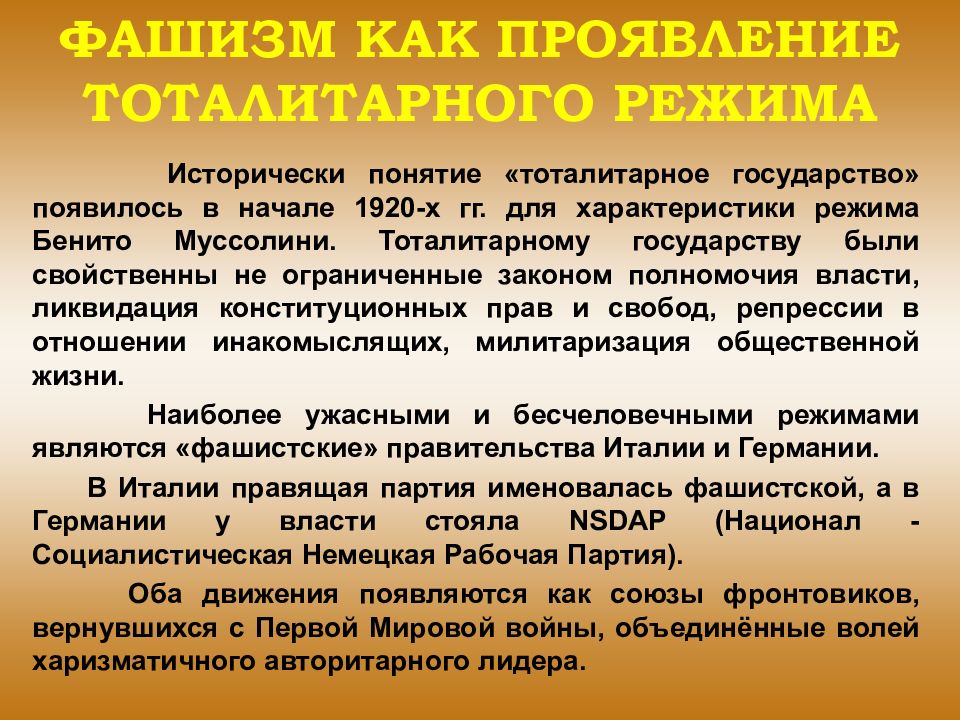 ФАШИЗМ КАК ПРОЯВЛЕНИЕ ТОТАЛИТАРНОГО РЕЖИМА

Исторически понятие «тоталитарное государство» появилось в начале 1920-х гг. для характеристики режима Бенито Муссолини. Тоталитарному государству были свойственны не ограниченные законом полномочия власти, ликвидация конституционных прав и свобод, репрессии в отношении инакомыслящих, милитаризация общественной жизни.

Наиболее ужасными и бесчеловечными режимами являются «фашистские» правительства Италии и Германии.

В Италии правящая партия именовалась фашистской, а в Германии у власти стояла NSDAP (Национал - Социалистическая Немецкая Рабочая Партия).

Оба движения появляются как союзы фронтовиков, вернувшихся с Первой Мировой войны, объединённые волей харизматичного авторитарного лидера.